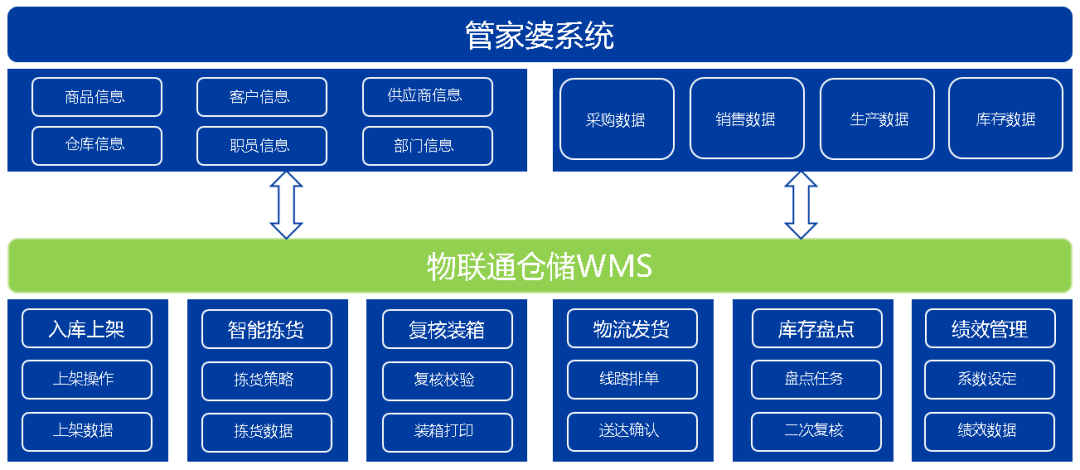 管家婆系统

商品信息
客户信息
供应商信息
仓库信息
职员信息
部门信息

采购数据
销售数据
生产数据
库存数据

物联通仓储WMS

入库上架
上架操作
上架数据

智能拣货
拣货策略
拣货数据

复核装箱
复核校验
装箱打印

物流发货
线路排单
送达确认

库存盘点
盘点任务
二次复核

绩效管理
系数设定
绩效数据